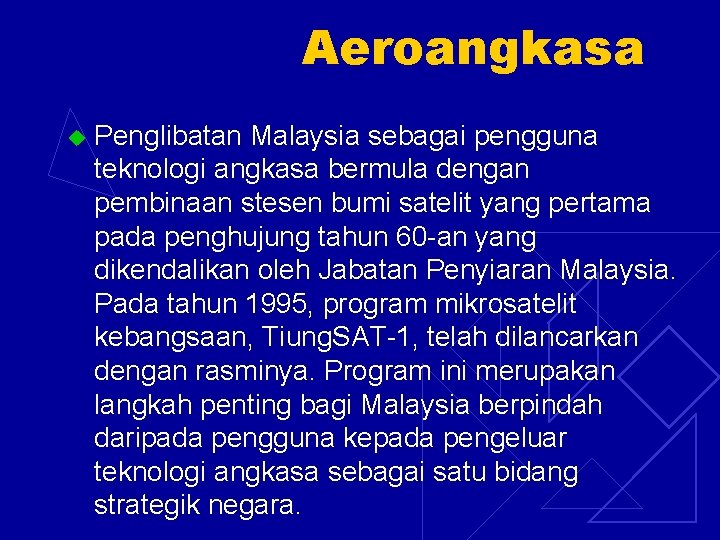 Aeroangkasa

Penglibatan Malaysia sebagai pengguna teknologi angkasa bermula dengan pembinaan stesen bumi satelit yang pertama pada penghujung tahun 60-an yang dikendalikan oleh Jabatan Penyiaran Malaysia. Pada tahun 1995, program mikrosatelit kebangsaan, TiungSAT-1, telah dilancarkan dengan rasminya. Program ini merupakan langkah penting bagi Malaysia berpindah daripada pengguna kepada pengeluar teknologi angkasa sebagai satu bidang strategik negara.